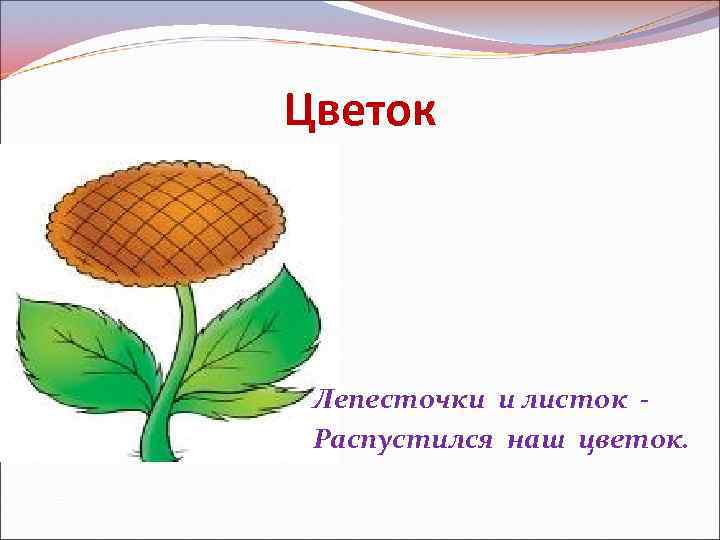 Цветок

Лепесточки и листок -
Распустился наш цветок.